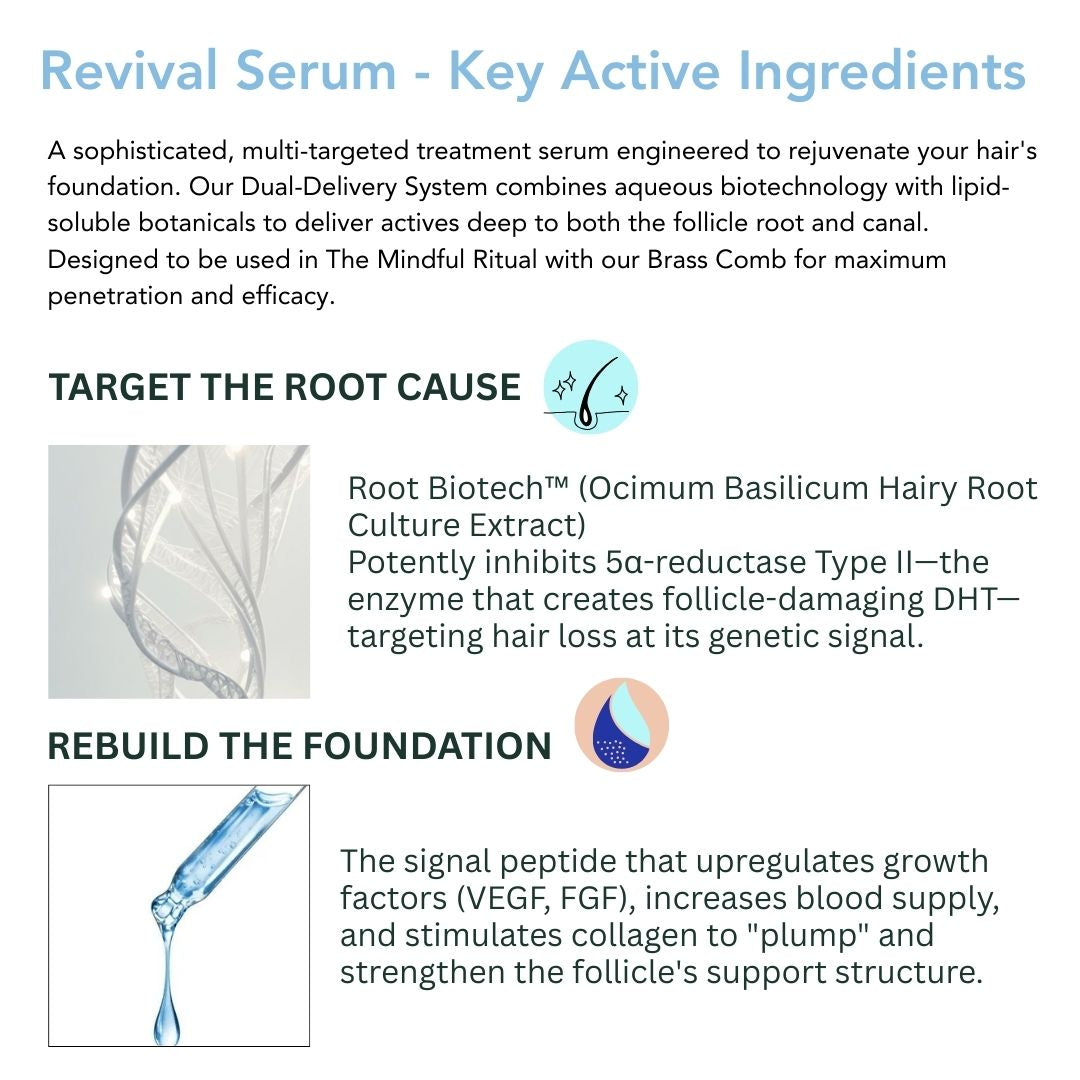 Revival Serum - Key Active Ingredients

A sophisticated, multi-targeted treatment serum engineered to rejuvenate your hair's foundation. Our Dual-Delivery System combines aqueous biotechnology with lipid-soluble botanicals to deliver actives deep to both the follicle root and canal. Designed to be used in The Mindful Ritual with our Brass Comb for maximum penetration and efficacy.

TARGET THE ROOT CAUSE

Root Biotech™ (Ocimum Basilicum Hairy Root Culture Extract)
Potently inhibits 5α-reductase Type II—the enzyme that creates follicle-damaging DHT—targeting hair loss at its genetic signal.

REBUILD THE FOUNDATION

The signal peptide that upregulates growth factors (VEGF, FGF), increases blood supply, and stimulates collagen to "plump" and strengthen the follicle's support structure.